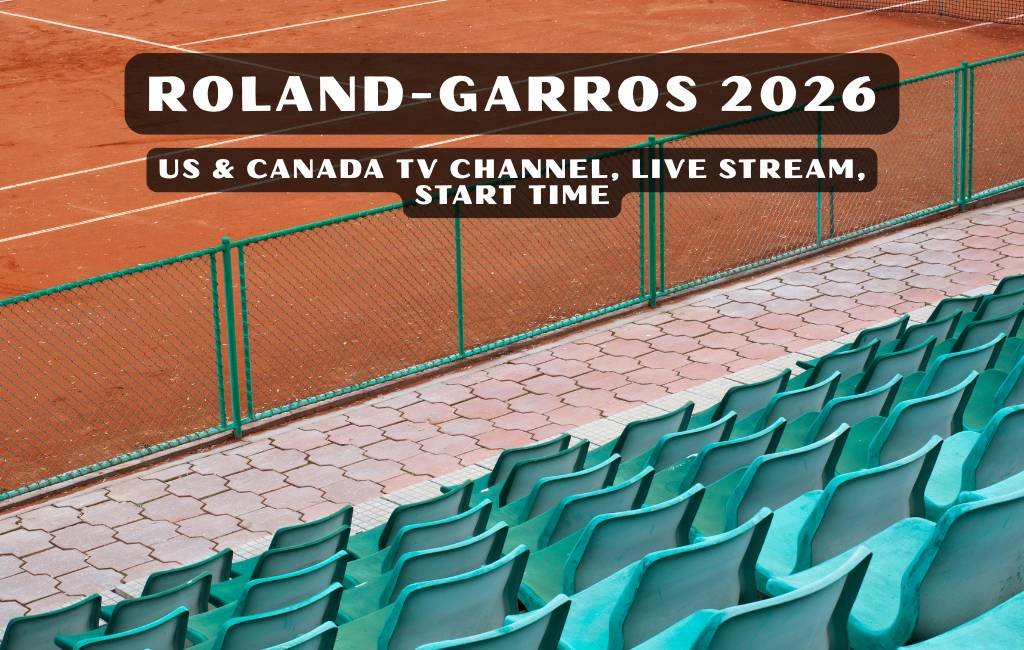 ROLAND-GARROS 2026

US & CANADA TV CHANNEL, LIVE STREAM, START TIME